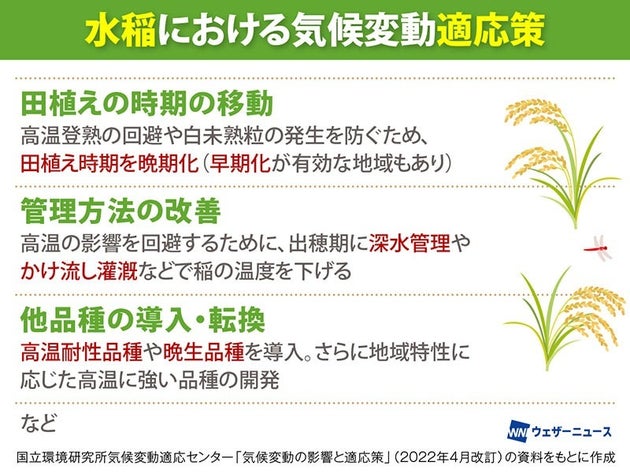 水稲における気候変動適応策

田植えの時期の移動
高温登熟の回避や白未熟粒の発生を防ぐため、田植え時期を晩期化（早期化が有効な地域もあり）

管理方法の改善
高温の影響を回避するために、出穂期に深水管理やかけ流し灌漑などで稲の温度を下げる

他品種の導入・転換
高温耐性品種や晩生品種を導入。さらに地域特性に応じた高温に強い品種の開発

など

WN ウェザーニュース

国立環境研究所気候変動適応センター「気候変動の影響と適応策」（2022年4月改訂）の資料をもとに作成